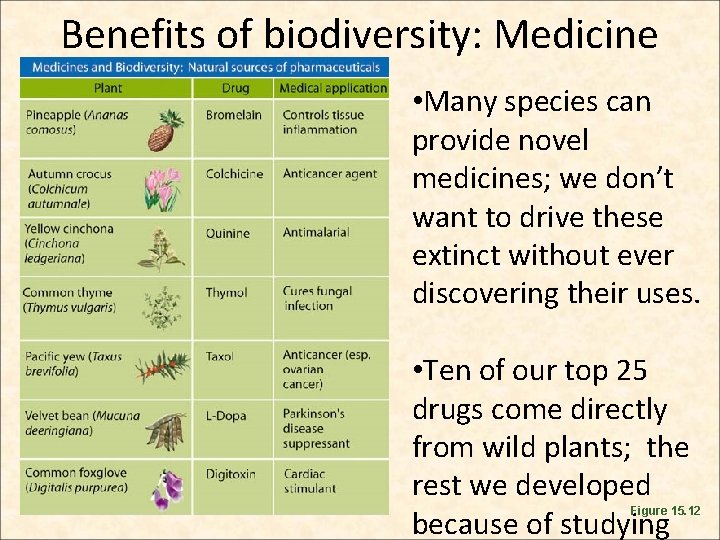 Benefits of biodiversity: Medicine

Medicines and Biodiversity: Natural sources of pharmaceuticals

| Plant | Drug | Medical application |
|---|---|---|
| Pineapple (Ananas comosus) | Bromelain | Controls tissue inflammation |
| Autumn crocus (Colchicum autumnale) | Colchicine | Anticancer agent |
| Yellow cinchona (Cinchona ledgeriana) | Quinine | Antimalarial |
| Common thyme (Thymus vulgaris) | Thymol | Cures fungal infection |
| Pacific yew (Taxus brevifolia) | Taxol | Anticancer (esp. ovarian cancer) |
| Velvet bean (Mucuna deeringiana) | L-Dopa | Parkinson's disease suppressant |
| Common foxglove (Digitalis purpurea) | Digitoxin | Cardiac stimulant |

•Many species can provide novel medicines; we don't want to drive these extinct without ever discovering their uses.

•Ten of our top 25 drugs come directly from wild plants; the rest we developed because of studying

Figure 15.12